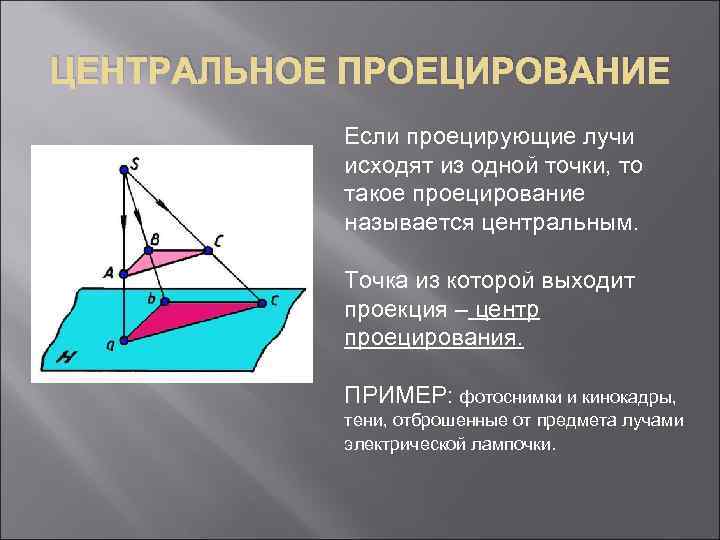 ЦЕНТРАЛЬНОЕ ПРОЕЦИРОВАНИЕ

S
B
C
A
b
c
a
H

Если проецирующие лучи исходят из одной точки, то такое проецирование называется центральным.

Точка из которой выходит проекция – центр проецирования.

ПРИМЕР: фотоснимки и кинокадры, тени, отброшенные от предмета лучами электрической лампочки.